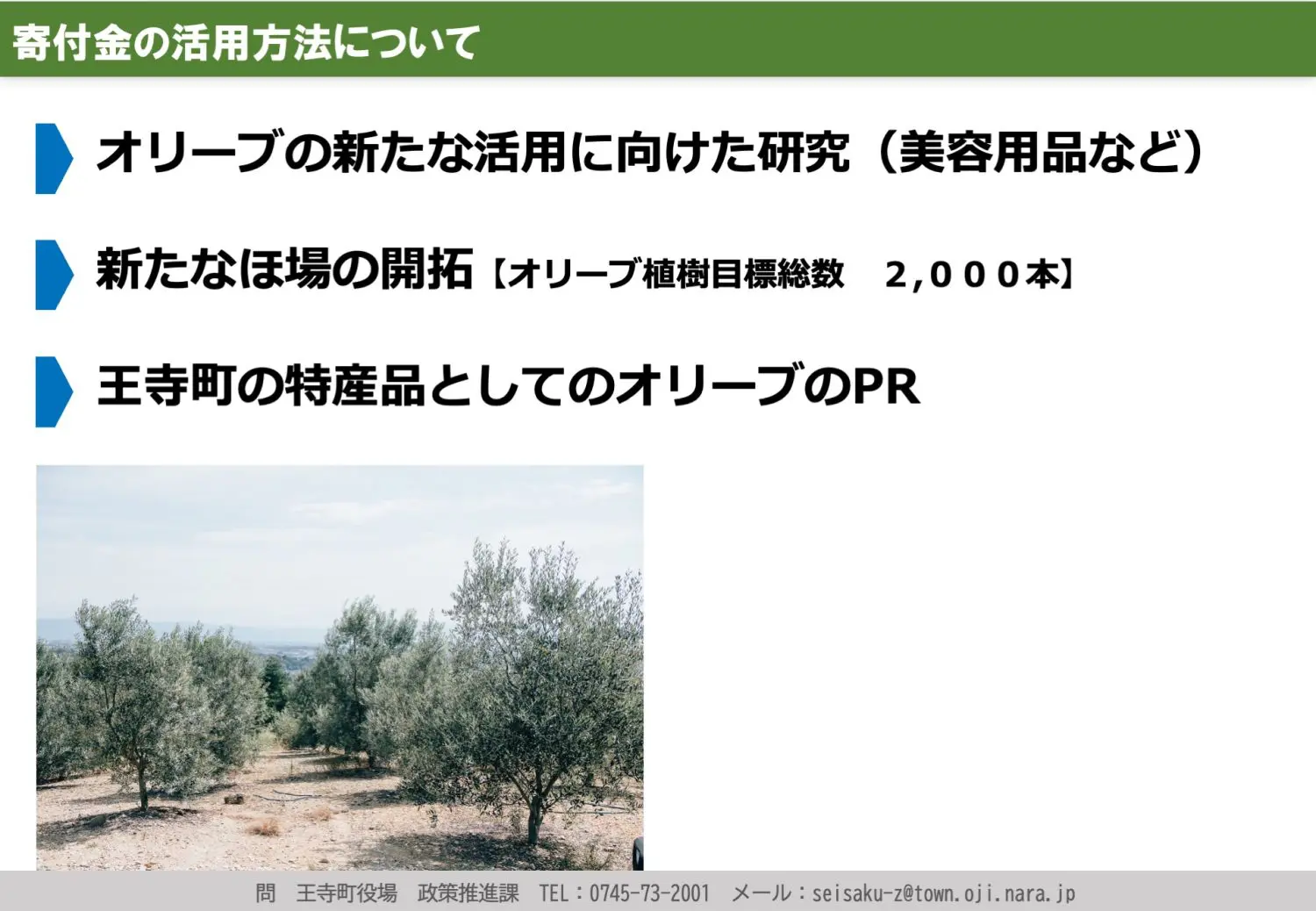 寄付金の活用方法について

オリーブの新たな活用に向けた研究（美容用品など）

新たなほ場の開拓【オリーブ植樹目標総数　２，０００本】

王寺町の特産品としてのオリーブのPR

問　王寺町役場　政策推進課　TEL：0745-73-2001　メール：seisaku-z@town.oji.nara.jp